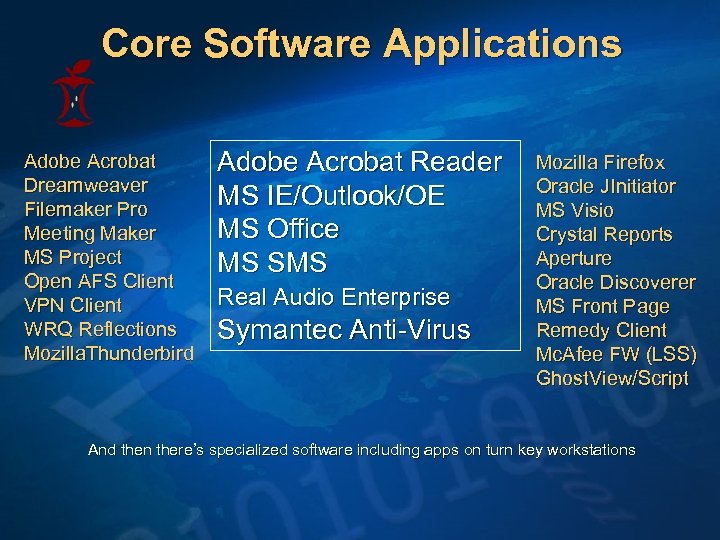 Core Software Applications

Adobe Acrobat
Dreamweaver
Filemaker Pro
Meeting Maker
MS Project
Open AFS Client
VPN Client
WRQ Reflections
MozillaThunderbird

Adobe Acrobat Reader
MS IE/Outlook/OE
MS Office
MS SMS
Real Audio Enterprise
Symantec Anti-Virus

Mozilla Firefox
Oracle JInitiator
MS Visio
Crystal Reports
Aperture
Oracle Discoverer
MS Front Page
Remedy Client
McAfee FW (LSS)
GhostView/Script

And then there's specialized software including apps on turn key workstations